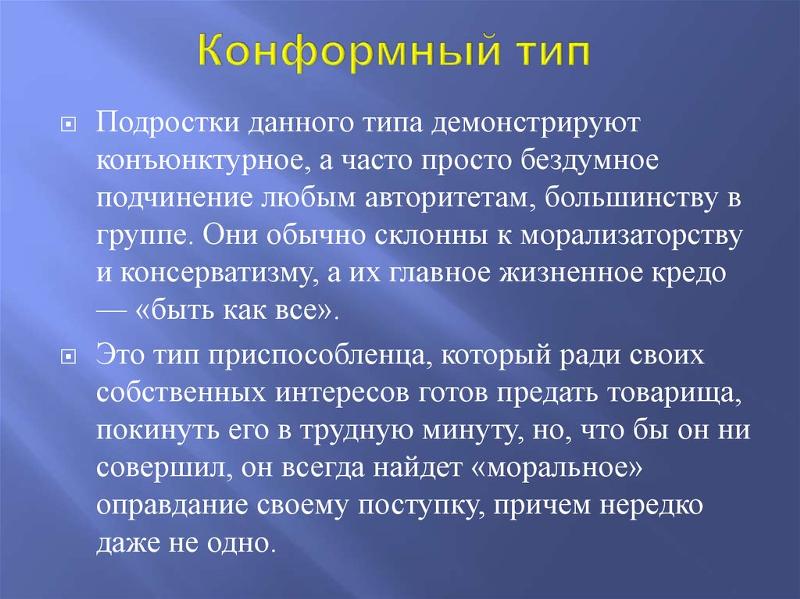 Конформный тип

Подростки данного типа демонстрируют конъюнктурное, а часто просто бездумное подчинение любым авторитетам, большинству в группе. Они обычно склонны к морализаторству и консерватизму, а их главное жизненное кредо — «быть как все».

Это тип приспособленца, который ради своих собственных интересов готов предать товарища, покинуть его в трудную минуту, но, что бы он ни совершил, он всегда найдет «моральное» оправдание своему поступку, причем нередко даже не одно.